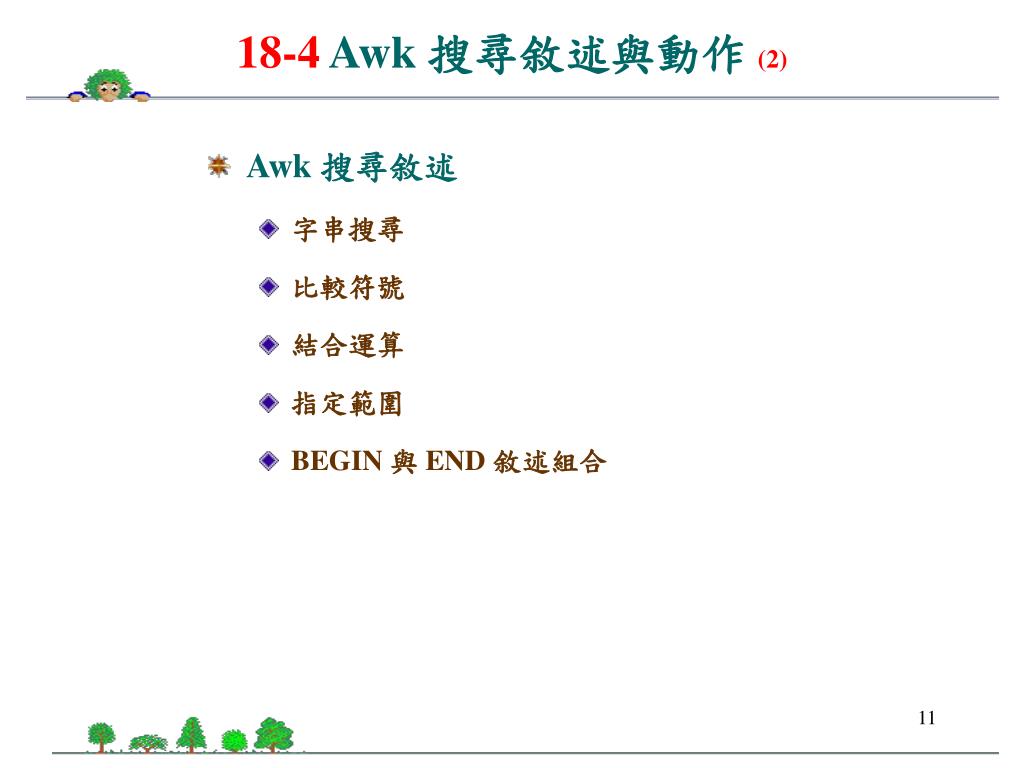 18-4 Awk 搜尋敘述與動作 (2)

Awk 搜尋敘述

字串搜尋

比較符號

結合運算

指定範圍

BEGIN 與 END 敘述組合

11